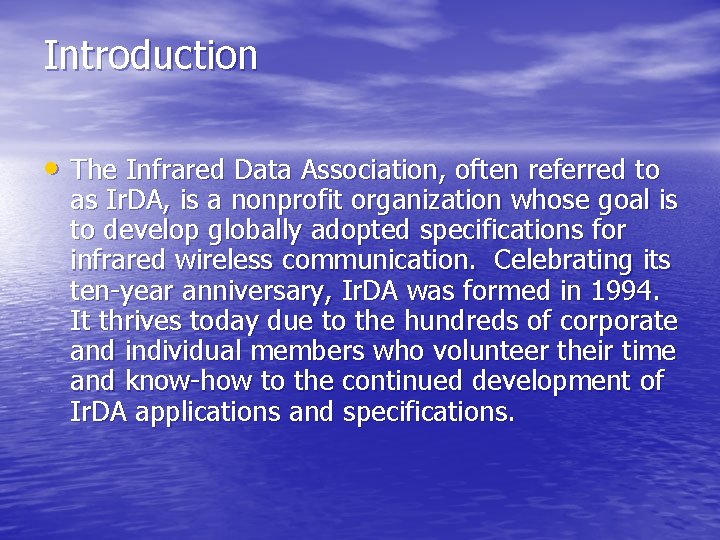 Introduction

• The Infrared Data Association, often referred to as IrDA, is a nonprofit organization whose goal is to develop globally adopted specifications for infrared wireless communication.  Celebrating its ten-year anniversary, IrDA was formed in 1994. It thrives today due to the hundreds of corporate and individual members who volunteer their time and know-how to the continued development of IrDA applications and specifications.